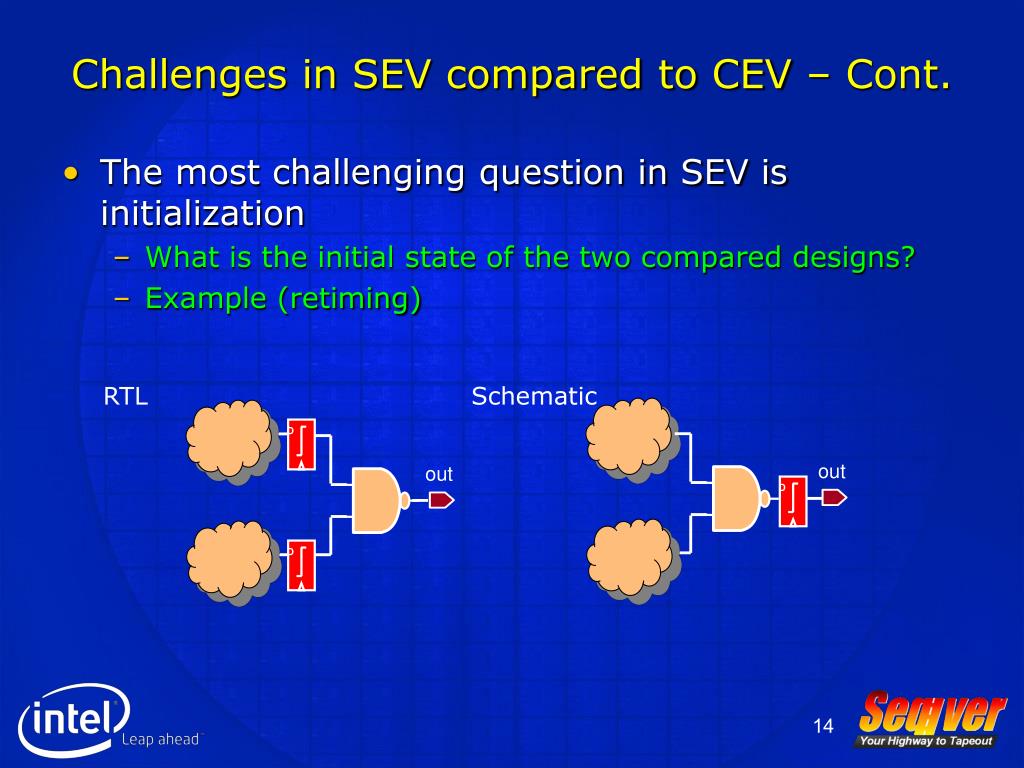 Challenges in SEV compared to CEV – Cont.

• The most challenging question in SEV is initialization
 – What is the initial state of the two compared designs?
 – Example (retiming)

RTL

out

Schematic

out

intel Leap ahead

14

Seqver
Your Highway to Tapeout